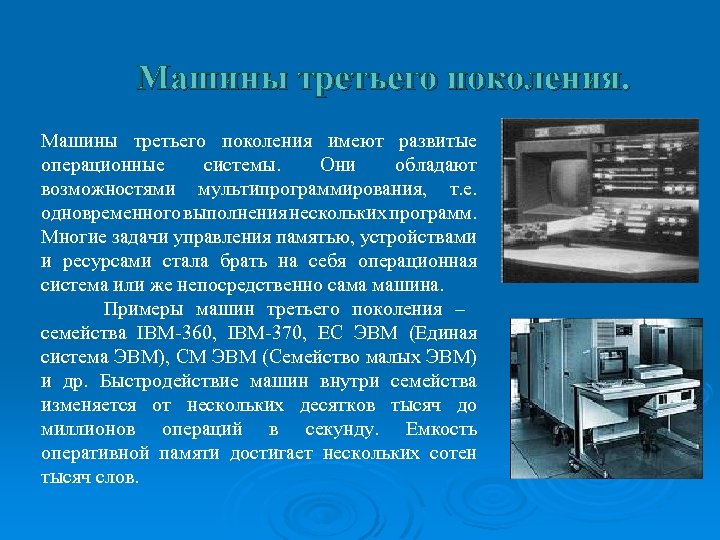 Машины третьего поколения.

Машины третьего поколения имеют развитые операционные системы. Они обладают возможностями мультипрограммирования, т.е. одновременного выполнения нескольких программ. Многие задачи управления памятью, устройствами и ресурсами стала брать на себя операционная система или же непосредственно сама машина.

Примеры машин третьего поколения – семейства IBM-360, IBM-370, ЕС ЭВМ (Единая система ЭВМ), СМ ЭВМ (Семейство малых ЭВМ) и др. Быстродействие машин внутри семейства изменяется от нескольких десятков тысяч до миллионов операций в секунду. Емкость оперативной памяти достигает нескольких сотен тысяч слов.